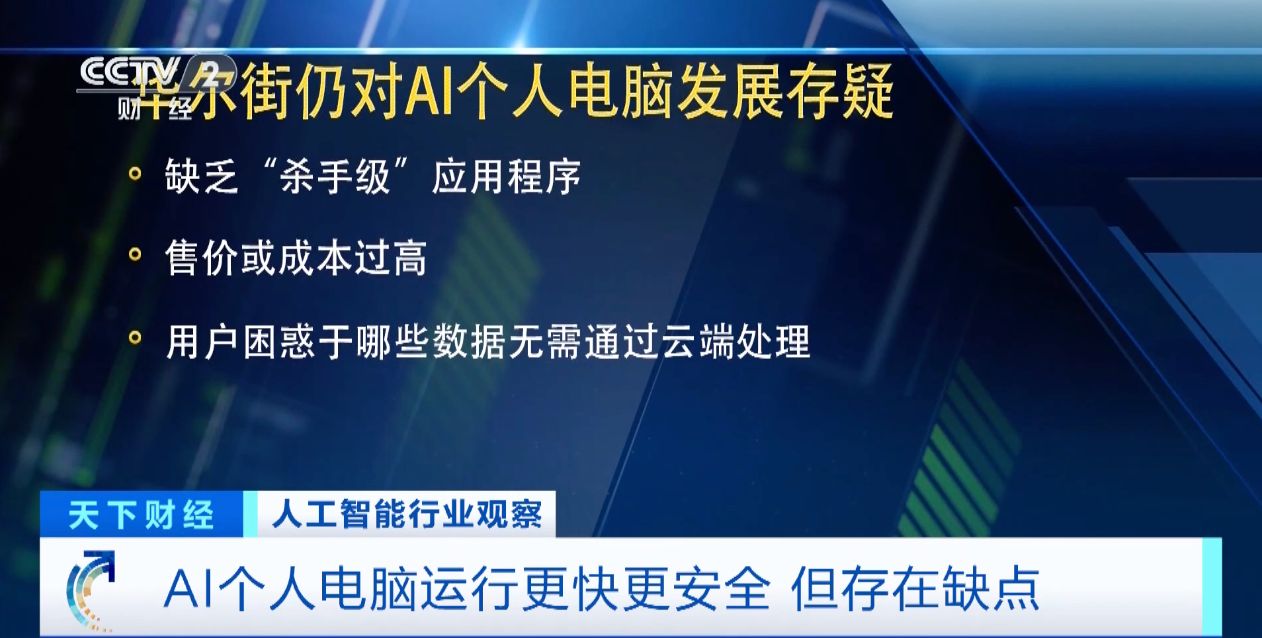 CCTV 2 财经

华尔街仍对AI个人电脑发展存疑

缺乏“杀手级”应用程序

售价或成本过高

用户困惑于哪些数据无需通过云端处理

天下财经 人工智能行业观察

AI个人电脑运行更快更安全 但存在缺点